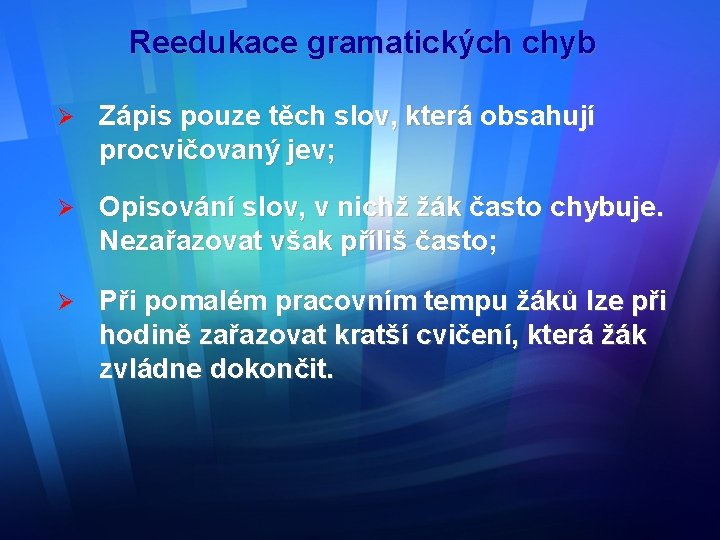 Reedukace gramatických chyb

➢ Zápis pouze těch slov, která obsahují procvičovaný jev;

➢ Opisování slov, v nichž žák často chybuje. Nezařazovat však příliš často;

➢ Při pomalém pracovním tempu žáků lze při hodině zařazovat kratší cvičení, která žák zvládne dokončit.